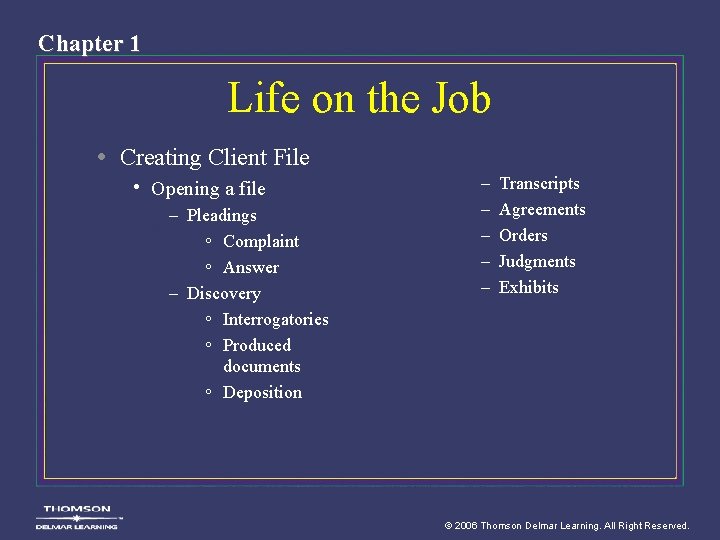 Chapter 1

Life on the Job

• Creating Client File
  • Opening a file
    – Pleadings
      ◦ Complaint
      ◦ Answer
    – Discovery
      ◦ Interrogatories
      ◦ Produced documents
      ◦ Deposition

– Transcripts
– Agreements
– Orders
– Judgments
– Exhibits

THOMSON
DELMAR LEARNING

© 2006 Thomson Delmar Learning. All Right Reserved.